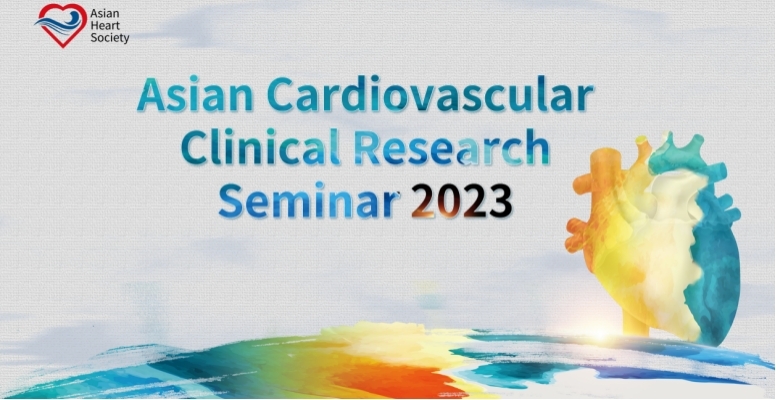 Asian Heart Society

Asian Cardiovascular Clinical Research Seminar 2023